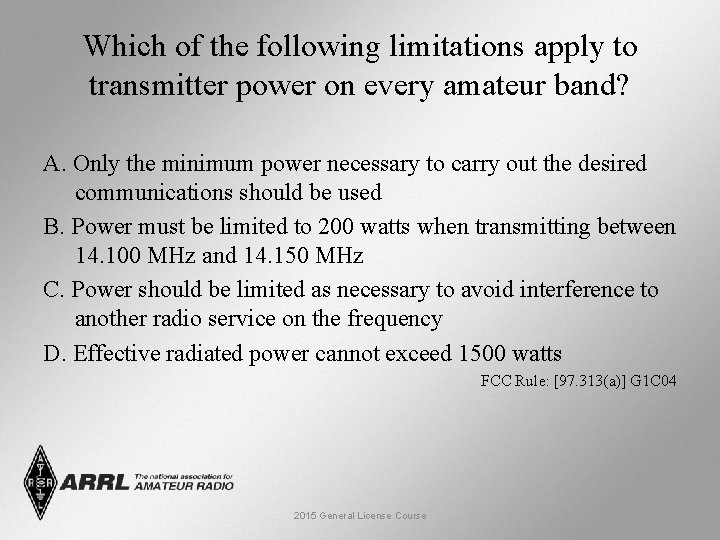 Which of the following limitations apply to transmitter power on every amateur band?

A. Only the minimum power necessary to carry out the desired communications should be used

B. Power must be limited to 200 watts when transmitting between 14.100 MHz and 14.150 MHz

C. Power should be limited as necessary to avoid interference to another radio service on the frequency

D. Effective radiated power cannot exceed 1500 watts

FCC Rule: [97.313(a)] G1C04

ARRL The national association for AMATEUR RADIO

2015 General License Course